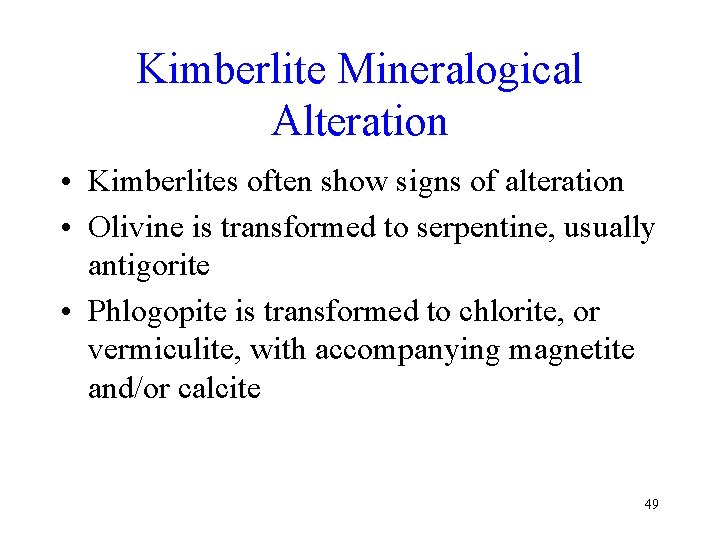 Kimberlite Mineralogical Alteration

• Kimberlites often show signs of alteration
• Olivine is transformed to serpentine, usually antigorite
• Phlogopite is transformed to chlorite, or vermiculite, with accompanying magnetite and/or calcite

49